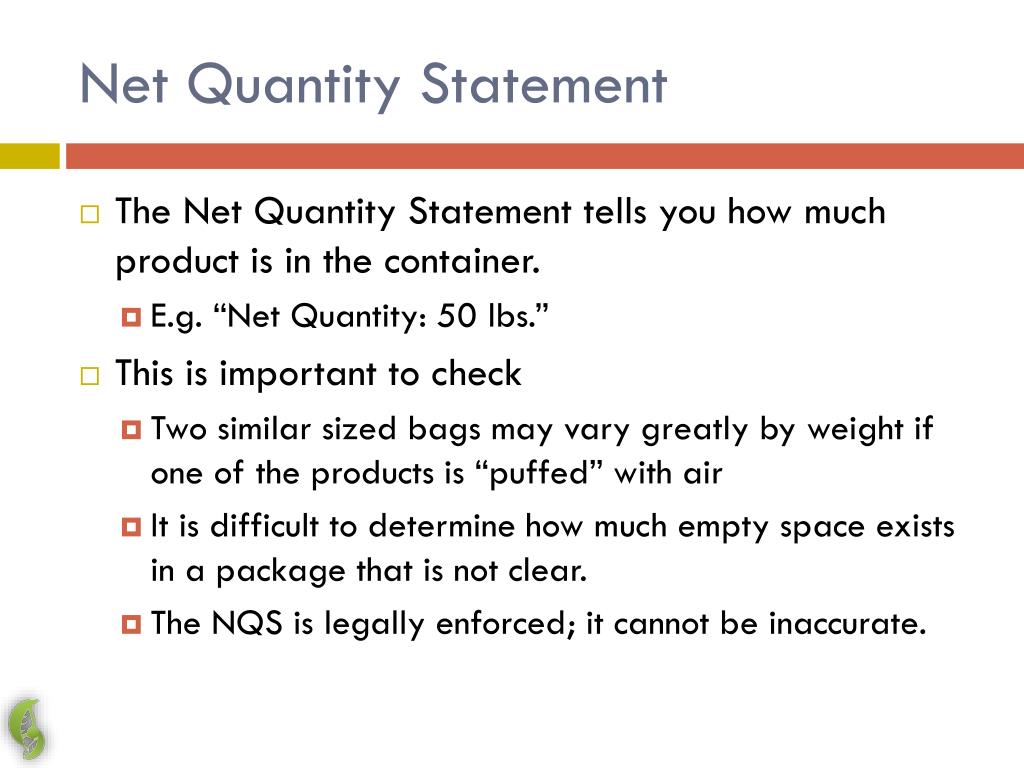 Net Quantity Statement

The Net Quantity Statement tells you how much product is in the container.

E.g. “Net Quantity: 50 lbs.”

This is important to check

Two similar sized bags may vary greatly by weight if one of the products is “puffed” with air

It is difficult to determine how much empty space exists in a package that is not clear.

The NQS is legally enforced; it cannot be inaccurate.